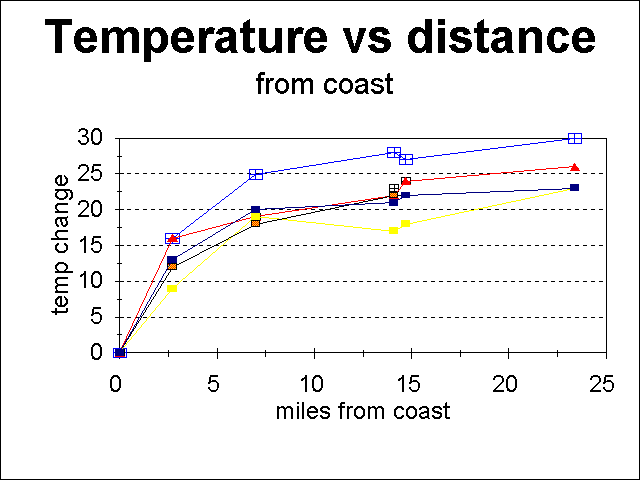 Temperature vs distance

from coast

temp change

30
25
20
15
10
5
0

0
5
10
15
20
25

miles from coast